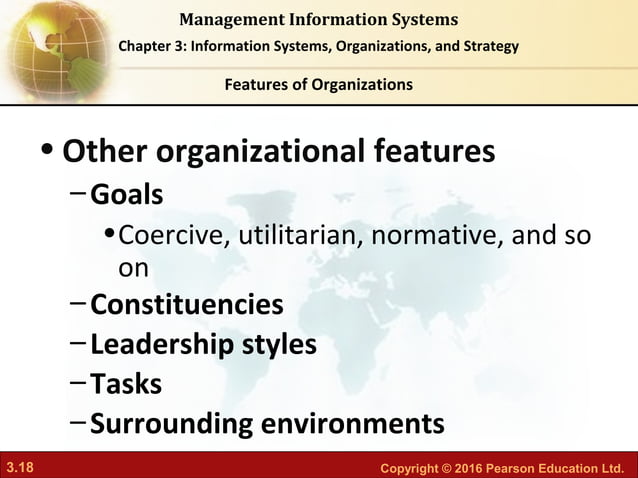 Management Information Systems
Chapter 3: Information Systems, Organizations, and Strategy

Features of Organizations

• Other organizational features
– Goals
• Coercive, utilitarian, normative, and so on
– Constituencies
– Leadership styles
– Tasks
– Surrounding environments

3.18

Copyright © 2016 Pearson Education Ltd.